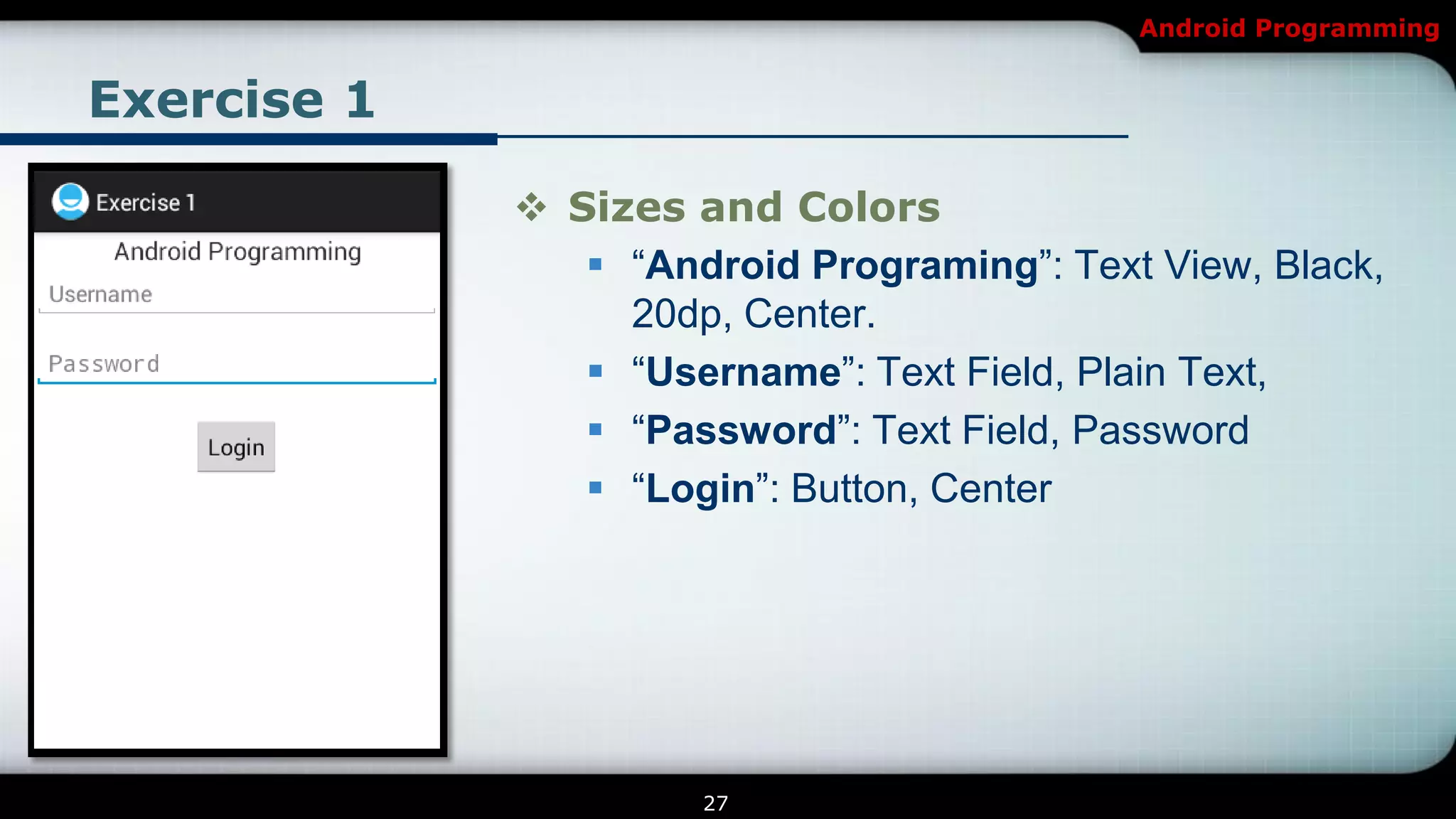 Android Programming

Exercise 1

Exercise 1

Android Programming

Username

Password

Login

❖ Sizes and Colors

▪ “Android Programing”: Text View, Black, 20dp, Center.

▪ “Username”: Text Field, Plain Text,

▪ “Password”: Text Field, Password

▪ “Login”: Button, Center

27